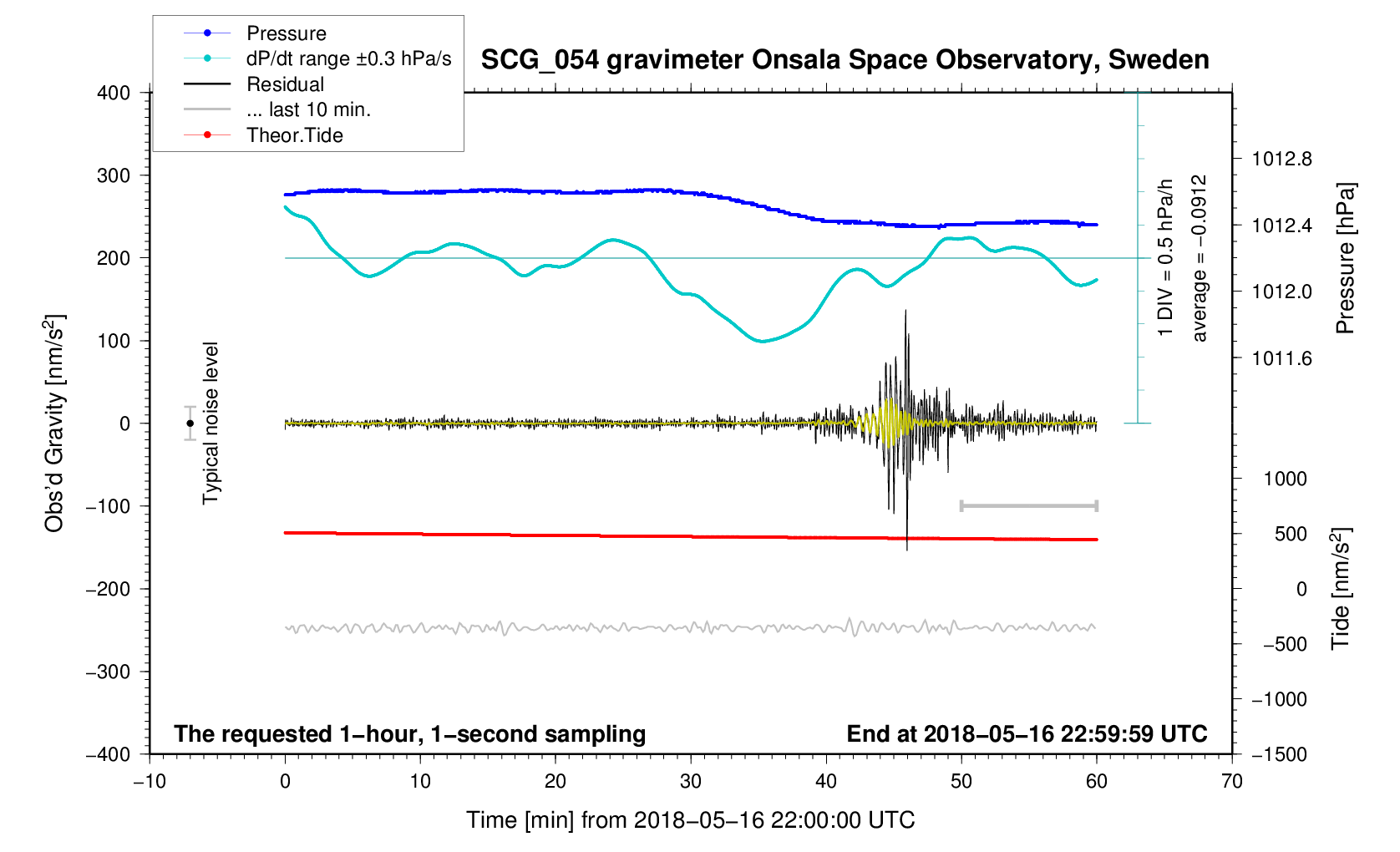 Pressure
dP/dt range ±0.3 hPa/s
Residual
... last 10 min.
Theor.Tide

SCG_054 gravimeter Onsala Space Observatory, Sweden

400
300
200
100
0
−100
−200
−300
−400

Obs'd Gravity [nm/s$^2$]

Typical noise level

1 DIV = 0.5 hPa/h
average = −0.0912

1012.8
1012.4
1012.0
1011.6

Pressure [hPa]

1000
500
0
−500
−1000
−1500

Tide [nm/s$^2$]

The requested 1−hour, 1−second sampling
End at 2018−05−16 22:59:59 UTC

−10
0
10
20
30
40
50
60
70

Time [min] from 2018−05−16 22:00:00 UTC